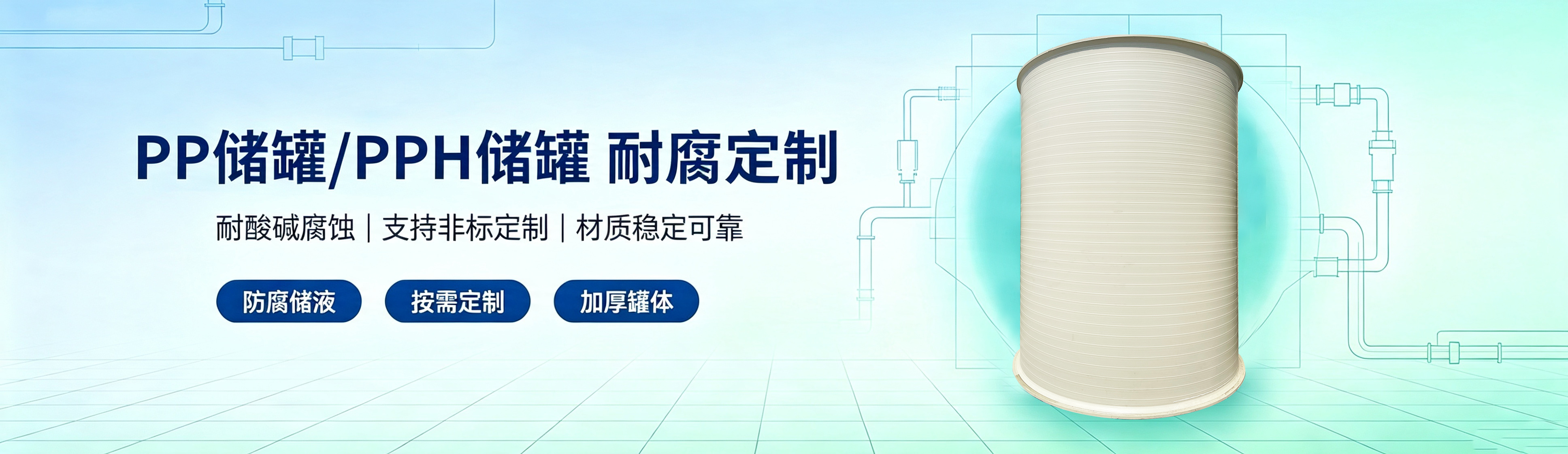 PP储罐/PPH储罐 耐腐定制

耐酸碱腐蚀 | 支持非标定制 | 材质稳定可靠

防腐储液

按需定制

加厚罐体